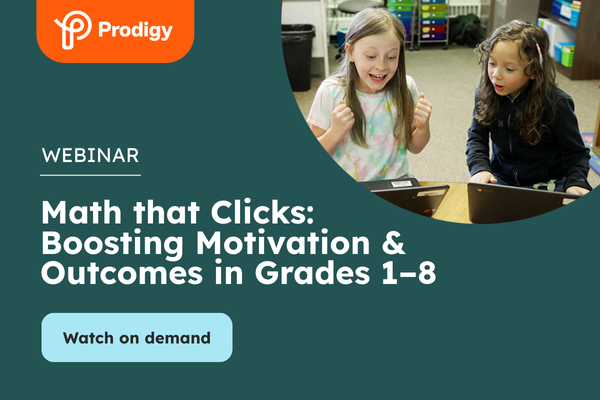 Prodigy

WEBINAR

Math that Clicks: Boosting Motivation & Outcomes in Grades 1–8

Watch on demand